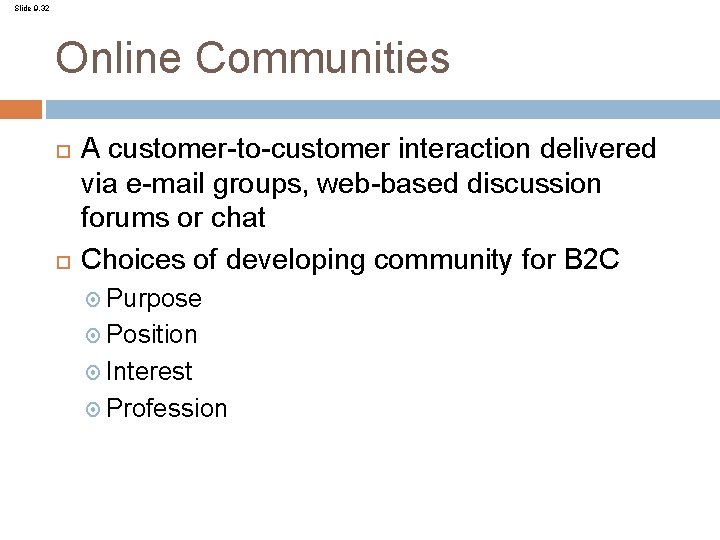 Slide 9.32

Online Communities

A customer-to-customer interaction delivered via e-mail groups, web-based discussion forums or chat

Choices of developing community for B2C

Purpose

Position

Interest

Profession